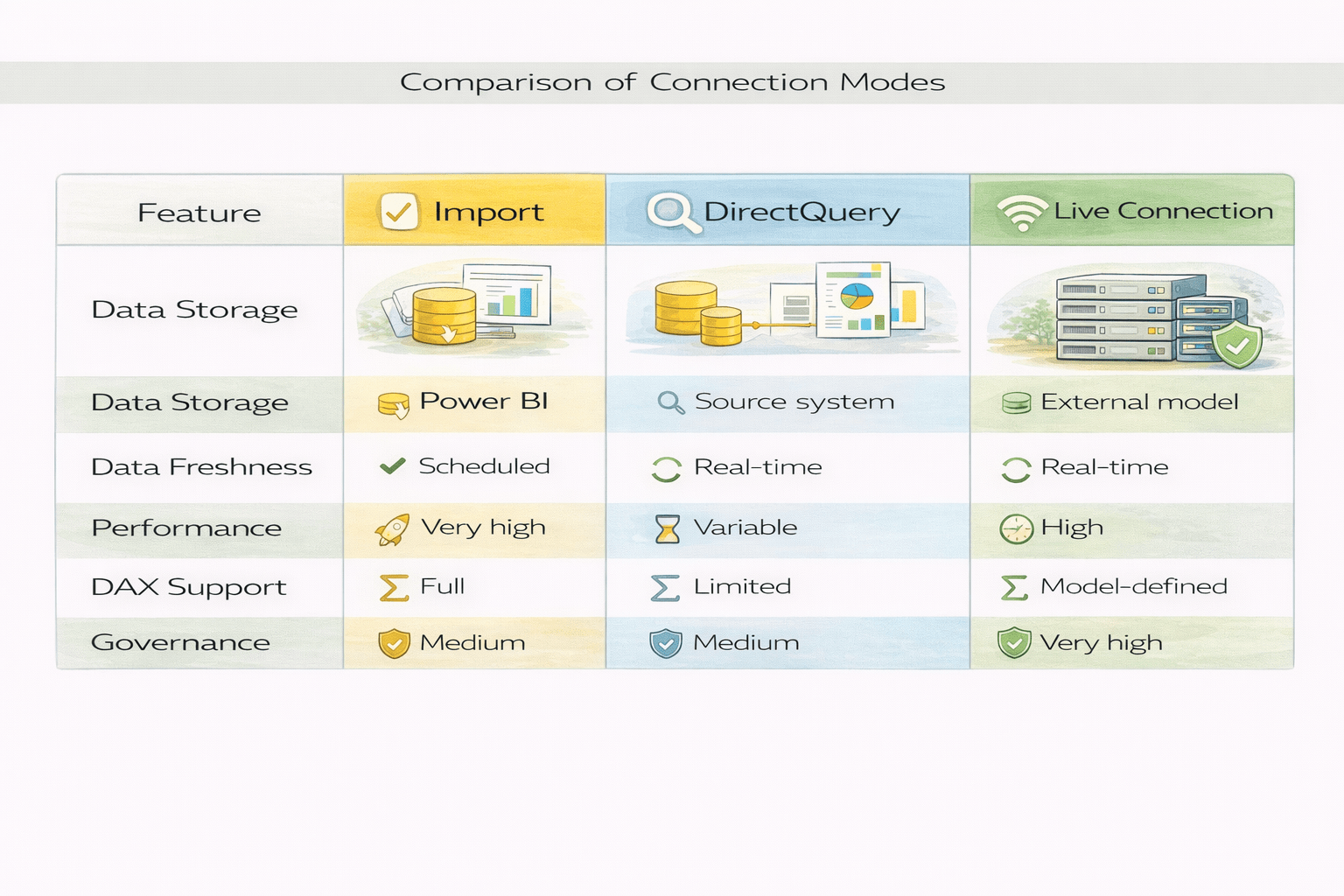 Comparison of Connection Modes

| Feature | Import | DirectQuery | Live Connection |
|---|---|---|---|
| Data Storage | | | |
| Data Storage | Power BI | Source system | External model |
| Data Freshness | Scheduled | Real-time | Real-time |
| Performance | Very high | Variable | High |
| DAX Support | Full | Limited | Model-defined |
| Governance | Medium | Medium | Very high |